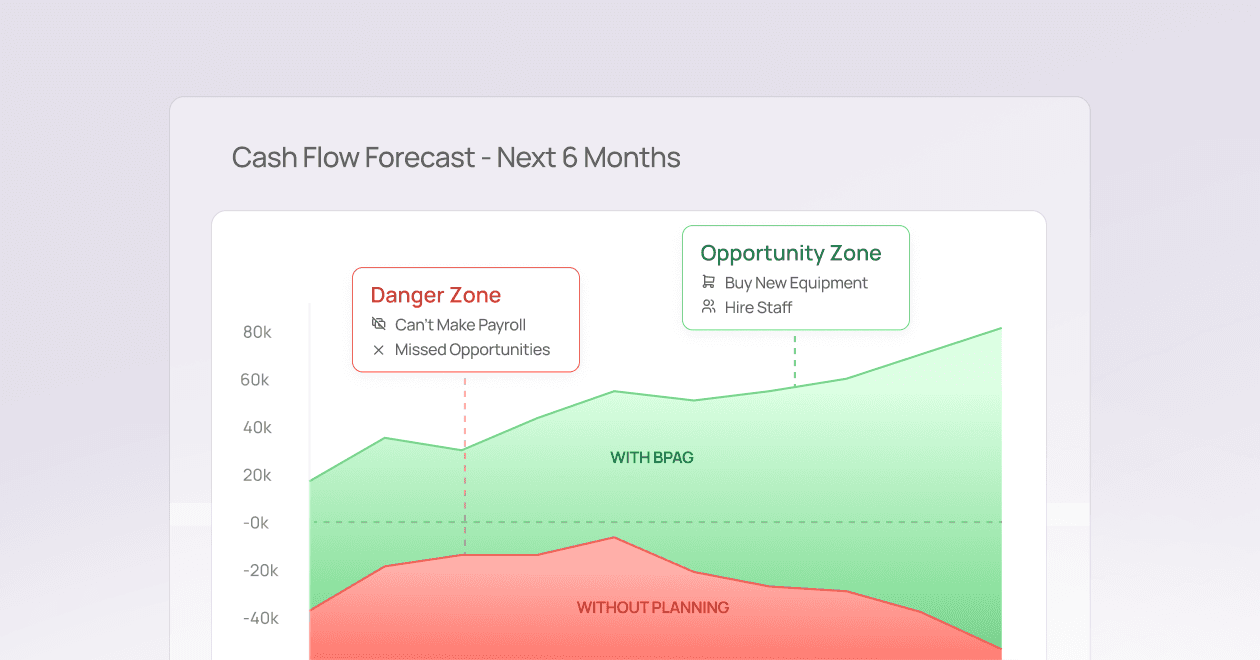 Cash Flow Forecast - Next 6 Months

Danger Zone
Can't Make Payroll
Missed Opportunities

Opportunity Zone
Buy New Equipment
Hire Staff

80k
60k
40k
20k
-0k
-20k
-40k

WITH BPAG

WITHOUT PLANNING